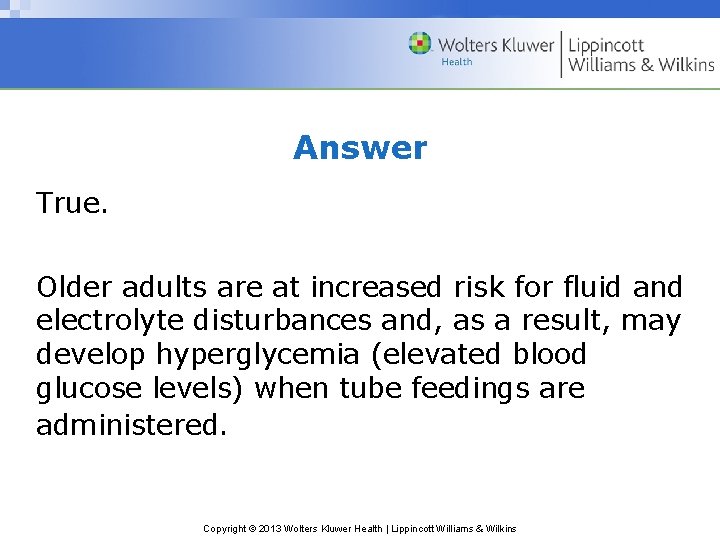 Wolters Kluwer Health | Lippincott Williams & Wilkins

Answer

True.

Older adults are at increased risk for fluid and electrolyte disturbances and, as a result, may develop hyperglycemia (elevated blood glucose levels) when tube feedings are administered.

Copyright © 2013 Wolters Kluwer Health | Lippincott Williams & Wilkins